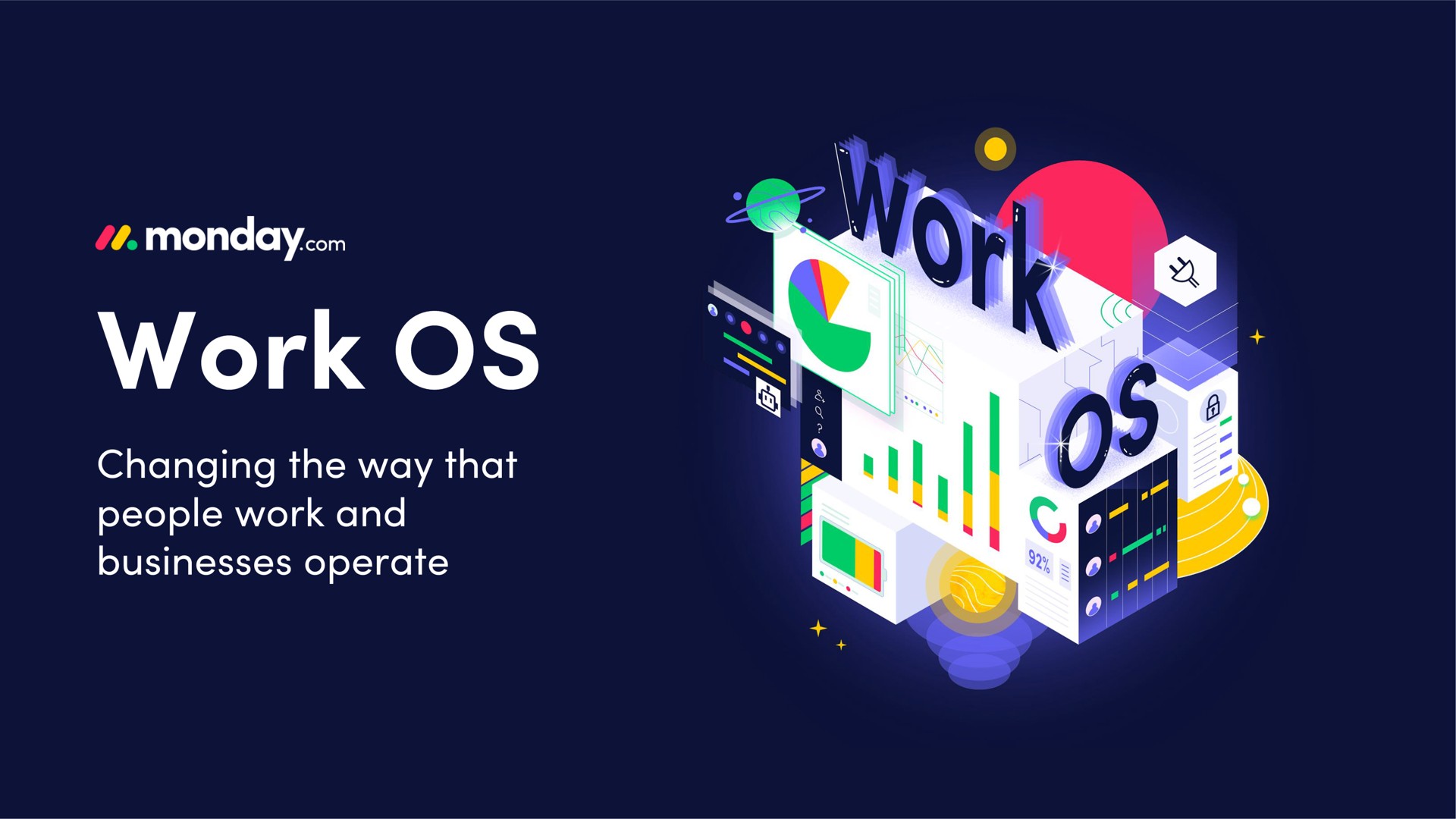 monday.com

Work OS

Changing the way that people work and businesses operate

Work

OS

92%